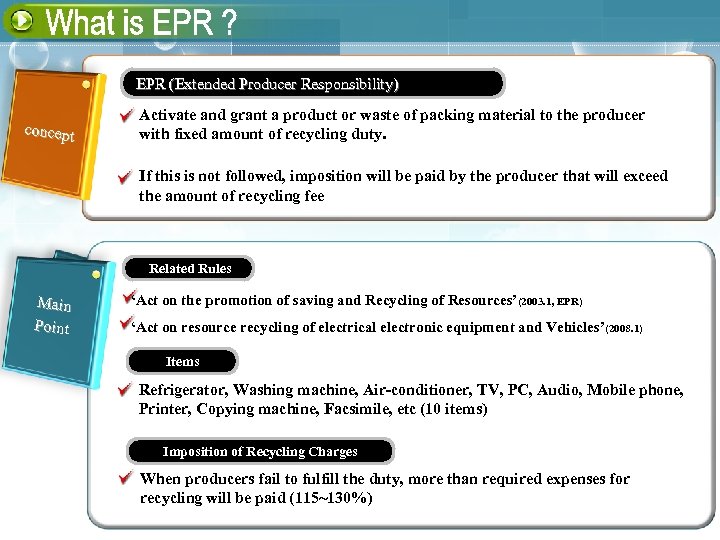 What is EPR ?

concept

EPR (Extended Producer Responsibility)

Activate and grant a product or waste of packing material to the producer with fixed amount of recycling duty.

If this is not followed, imposition will be paid by the producer that will exceed the amount of recycling fee

Main Point

Related Rules

'Act on the promotion of saving and Recycling of Resources' (2003.1, EPR)

'Act on resource recycling of electrical electronic equipment and Vehicles' (2008.1)

Items

Refrigerator, Washing machine, Air-conditioner, TV, PC, Audio, Mobile phone, Printer, Copying machine, Facsimile, etc (10 items)

Imposition of Recycling Charges

When producers fail to fulfill the duty, more than required expenses for recycling will be paid (115~130%)